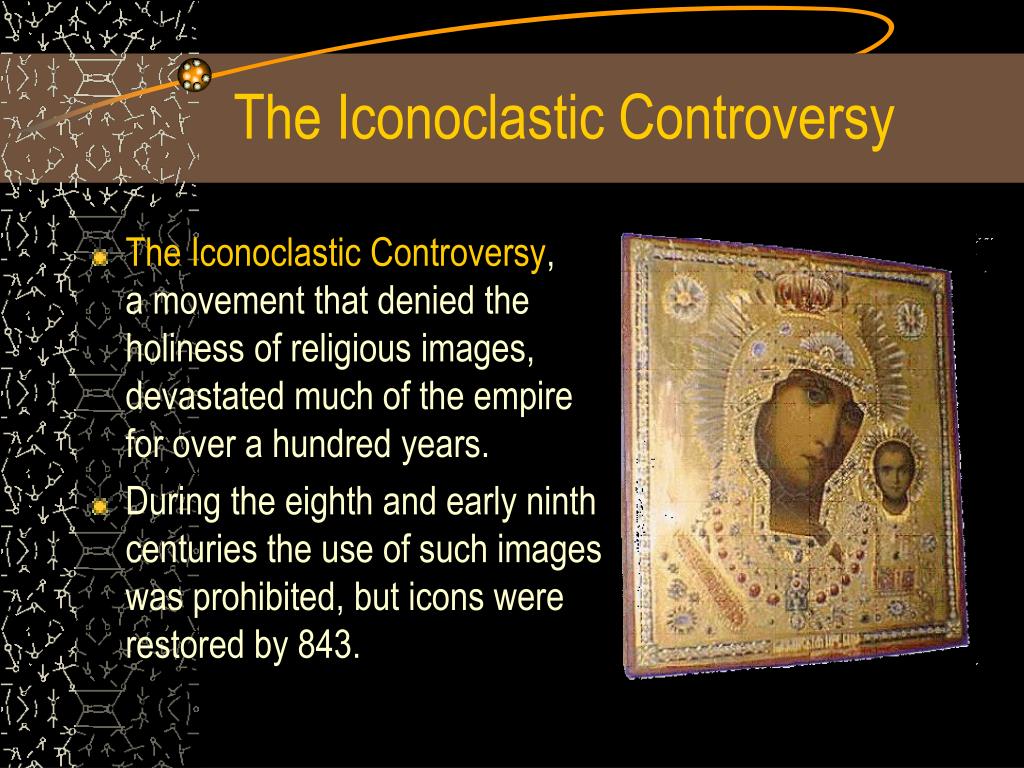 The Iconoclastic Controversy

The Iconoclastic Controversy, a movement that denied the holiness of religious images, devastated much of the empire for over a hundred years.

During the eighth and early ninth centuries the use of such images was prohibited, but icons were restored by 843.